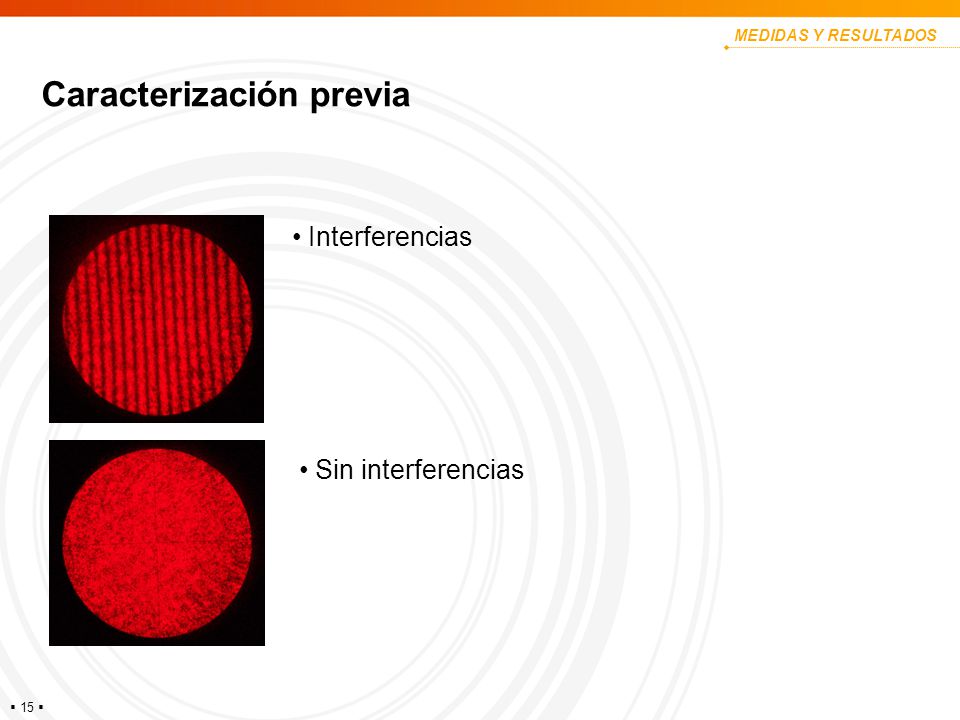 MEDIDAS Y RESULTADOS

Caracterización previa

• Interferencias

• Sin interferencias

▪ 15 ▪